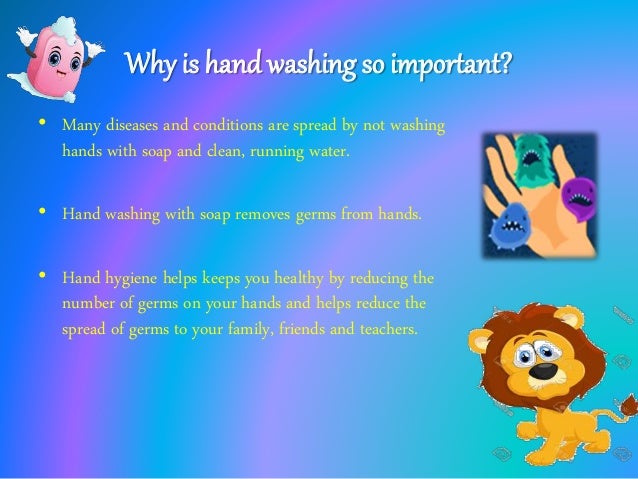 Why is hand washing so important?

• Many diseases and conditions are spread by not washing hands with soap and clean, running water.

• Hand washing with soap removes germs from hands.

• Hand hygiene helps keeps you healthy by reducing the number of germs on your hands and helps reduce the spread of germs to your family, friends and teachers.